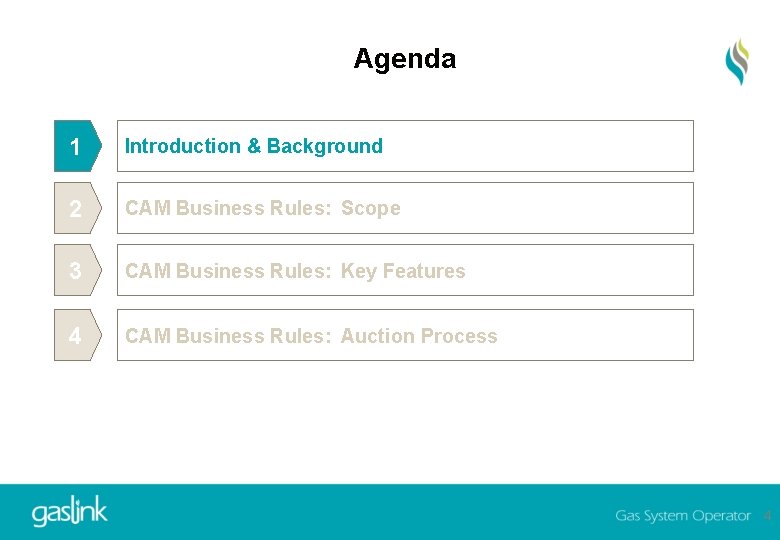 Agenda

1

Introduction & Background

2

CAM Business Rules: Scope

3

CAM Business Rules: Key Features

4

CAM Business Rules: Auction Process

gaslink

Gas System Operator 4